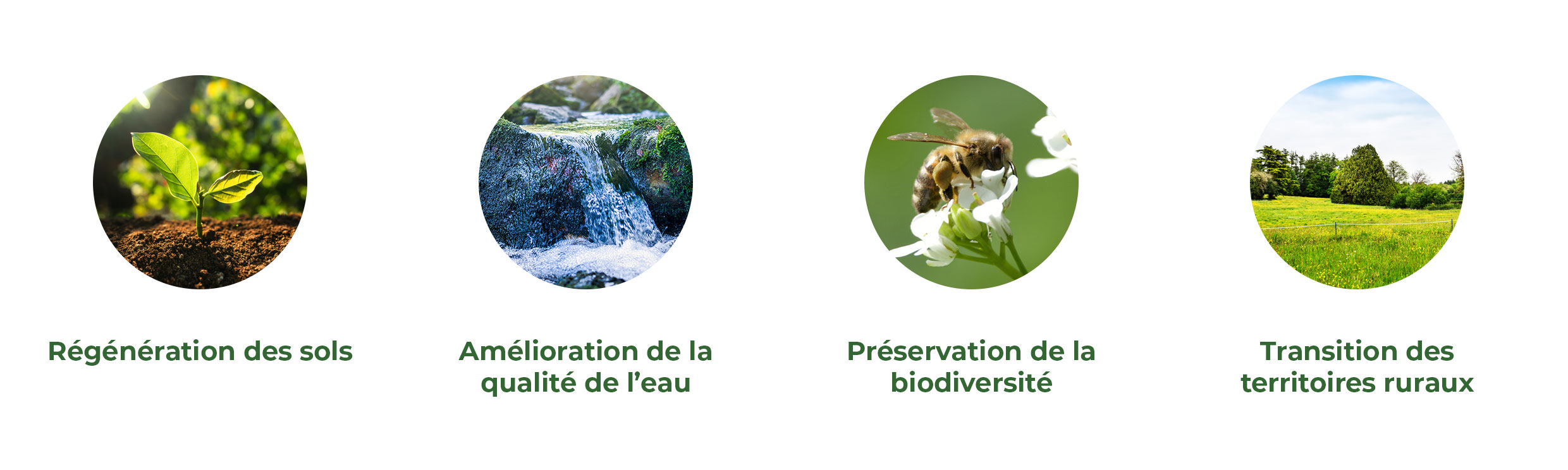 Régénération des sols

Amélioration de la qualité de l’eau

Préservation de la biodiversité

Transition des territoires ruraux